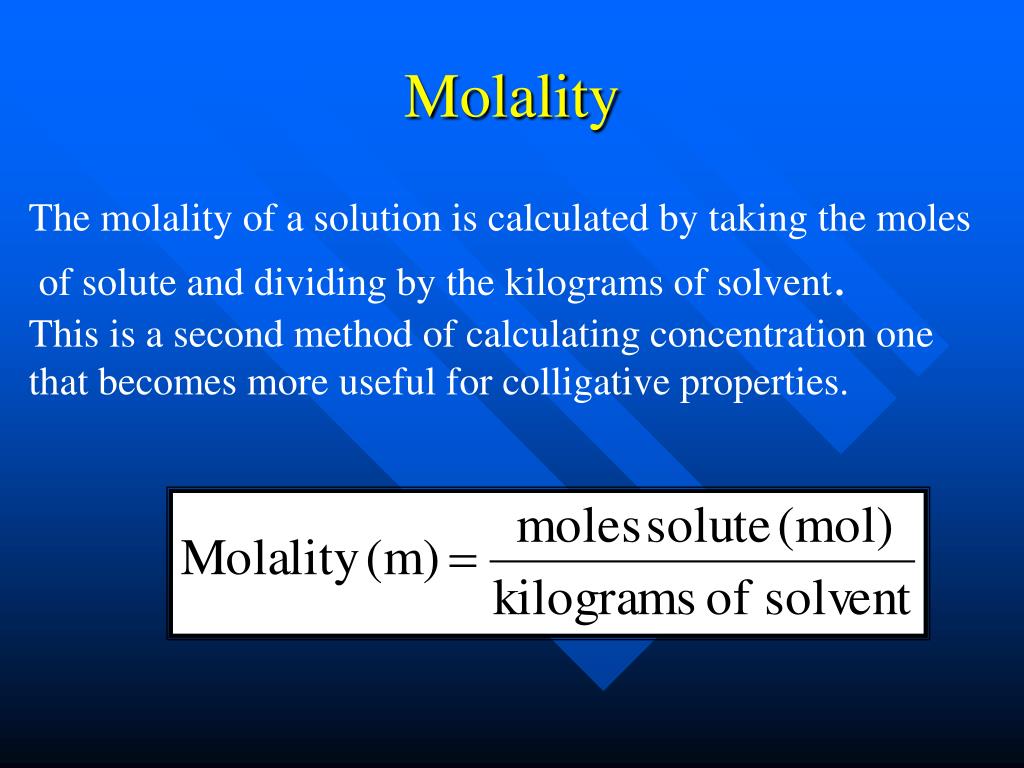 Molality

The molality of a solution is calculated by taking the moles of solute and dividing by the kilograms of solvent.
This is a second method of calculating concentration one that becomes more useful for colligative properties.

$\text{Molality (m)} = \frac{\text{moles solute (mol)}}{\text{kilograms of solvent}}$